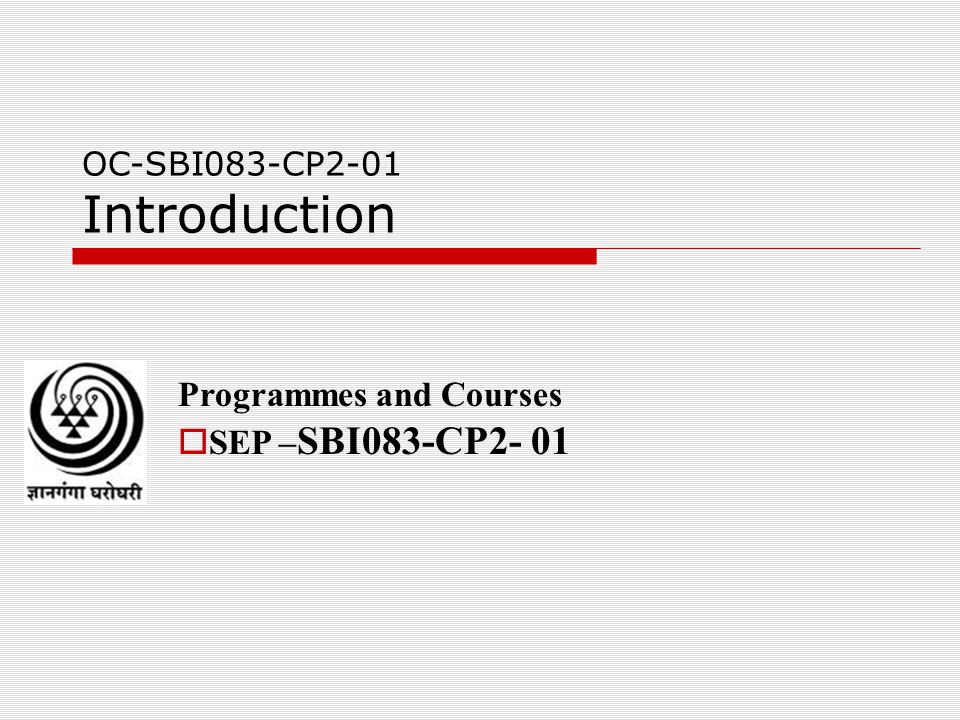 OC-SBI083-CP2-01
Introduction

ज्ञानगंगा घरोघरी

Programmes and Courses
SEP –SBI083-CP2- 01